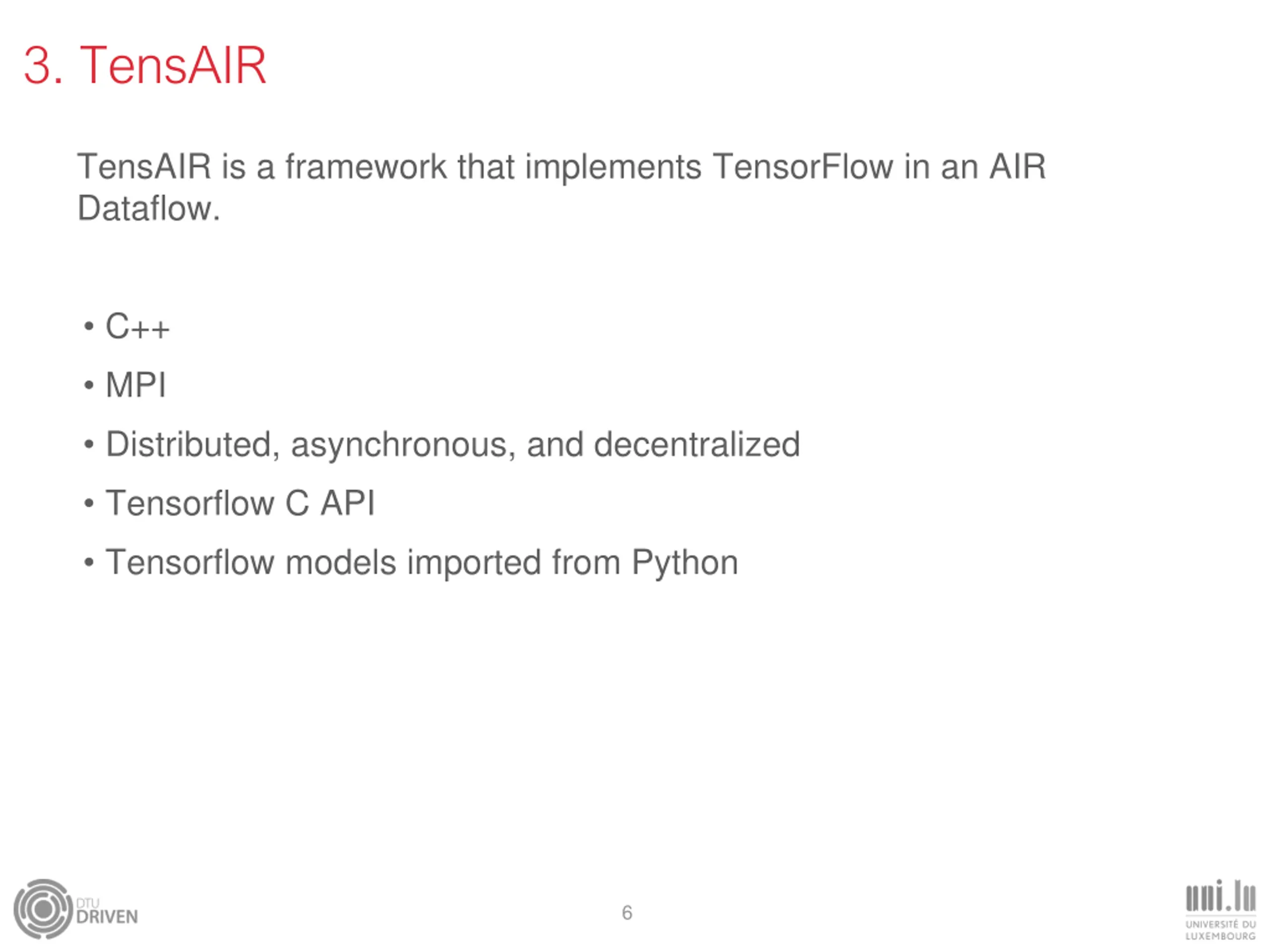 3. TensAIR

TensAIR is a framework that implements TensorFlow in an AIR Dataflow.

• C++
• MPI
• Distributed, asynchronous, and decentralized
• Tensorflow C API
• Tensorflow models imported from Python

DTU DRIVEN

6

uni.lu
UNIVERSITÉ DU LUXEMBOURG